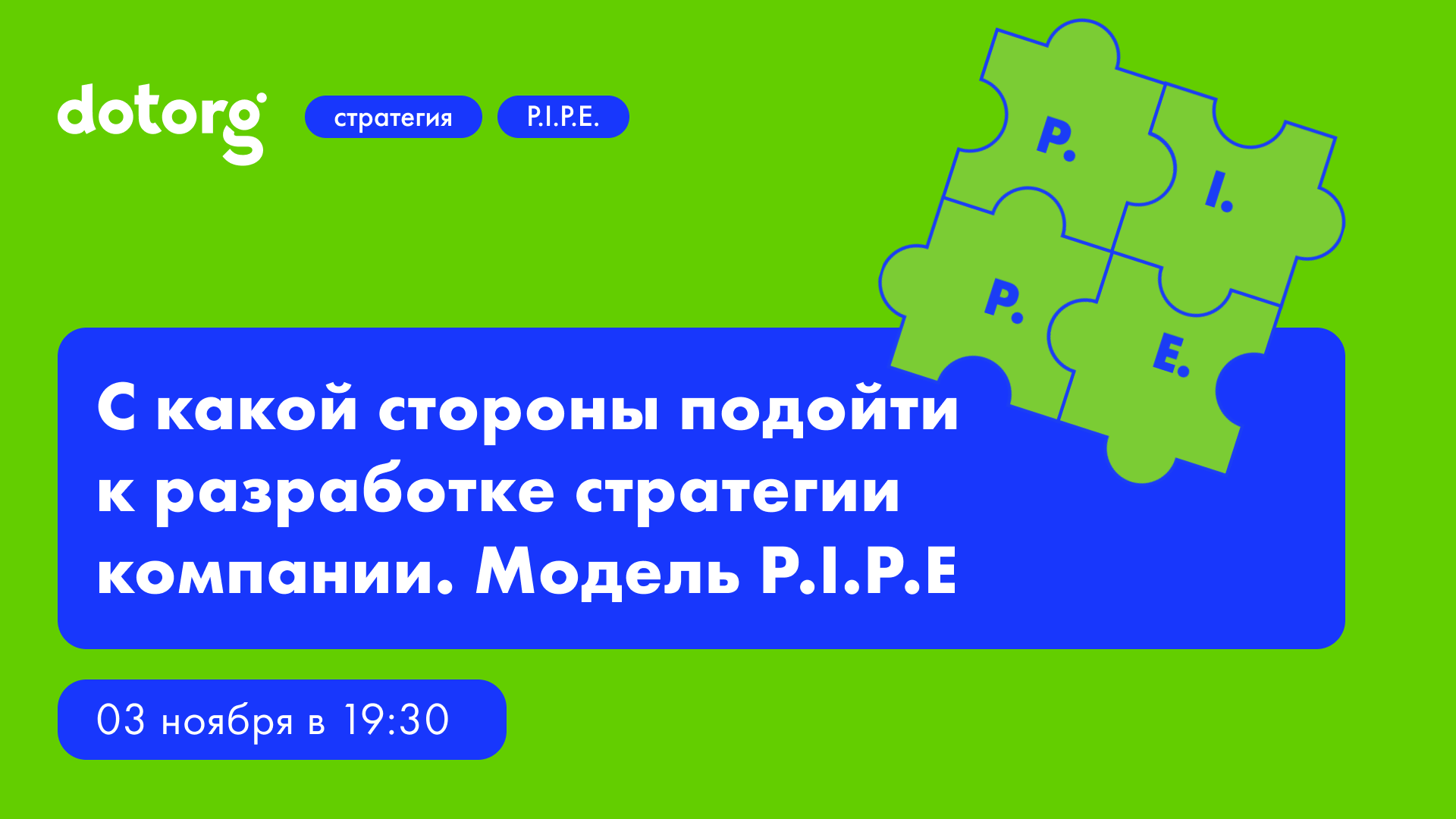 dotorg

стратегия

P.I.P.E.

P.

I.

P.

E.

С какой стороны подойти к разработке стратегии компании. Модель P.I.P.E

03 ноября в 19:30